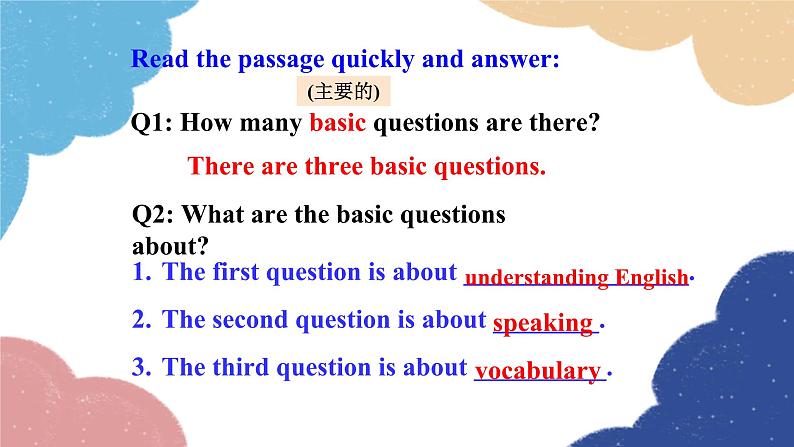 Read the passage quickly and answer:

(主要的)

Q1: How many basic questions are there?

There are three basic questions.

Q2: What are the basic questions about?

1. The first question is about understanding English.

2. The second question is about speaking.

3. The third question is about vocabulary.